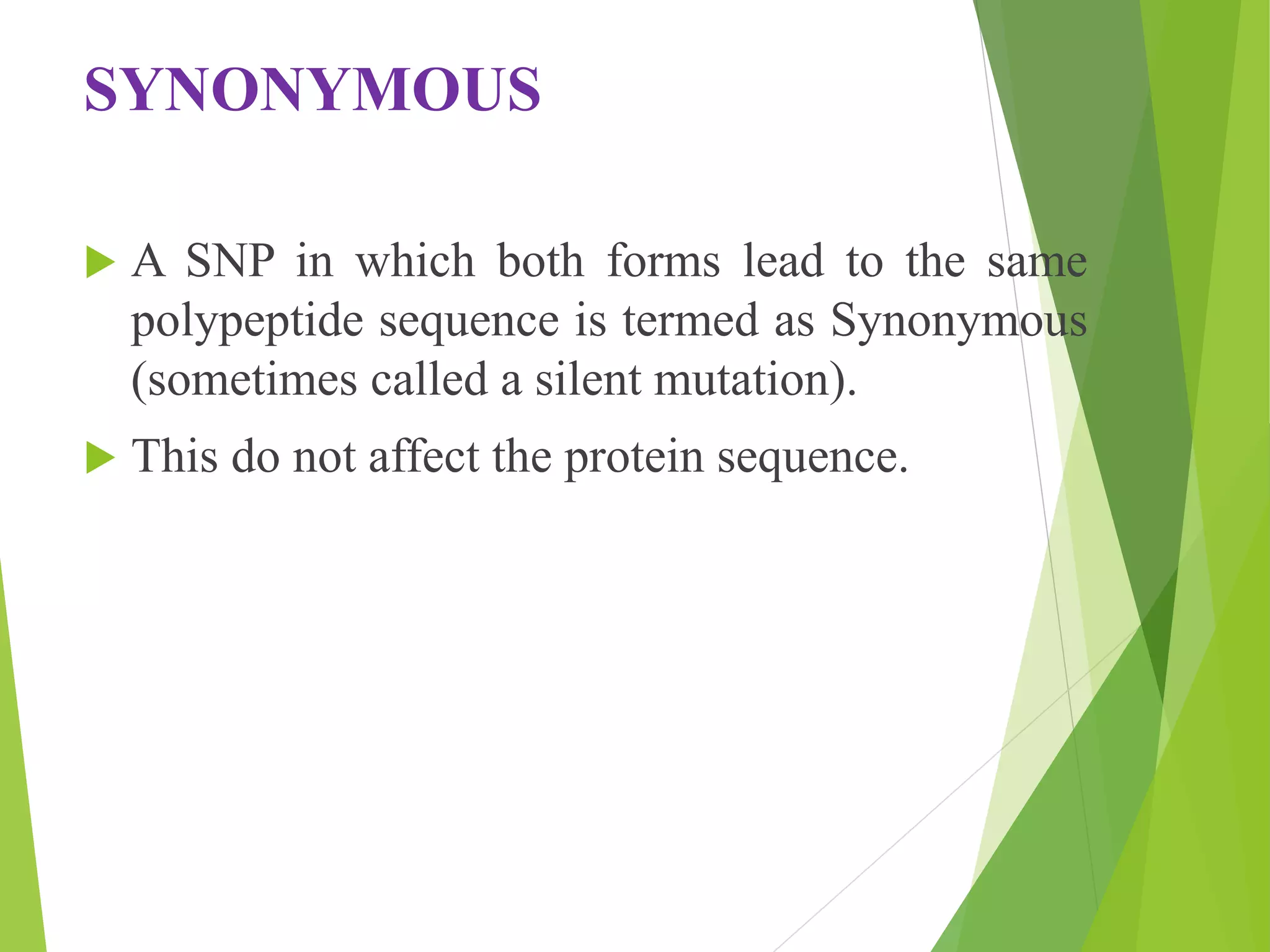 SYNONYMOUS

A SNP in which both forms lead to the same polypeptide sequence is termed as Synonymous (sometimes called a silent mutation).

This do not affect the protein sequence.